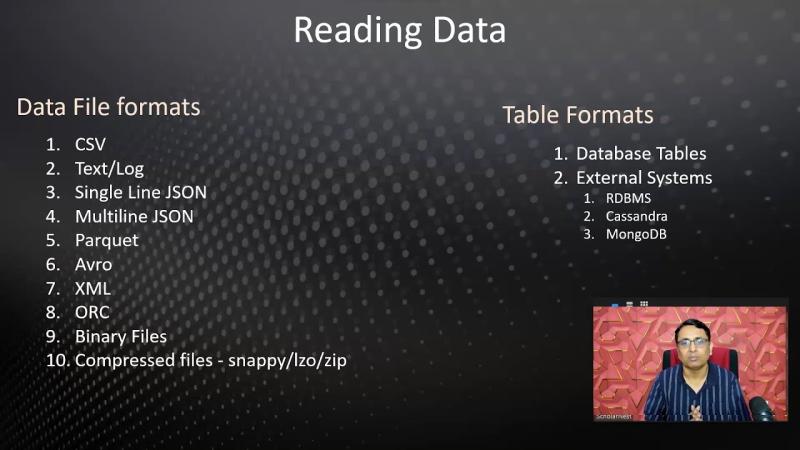 Reading Data

Data File formats

1. CSV
2. Text/Log
3. Single Line JSON
4. Multiline JSON
5. Parquet
6. Avro
7. XML
8. ORC
9. Binary Files
10. Compressed files - snappy/lzo/zip

Table Formats

1. Database Tables
2. External Systems
   1. RDBMS
   2. Cassandra
   3. MongoDB

ScholarNest